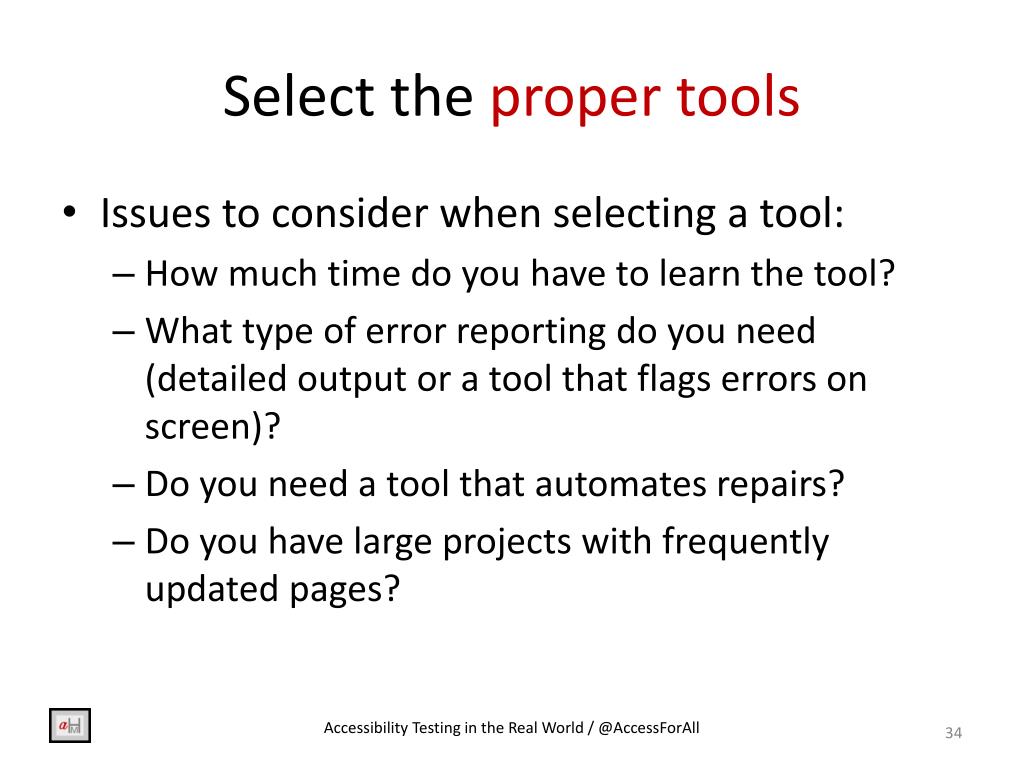 Select the proper tools

• Issues to consider when selecting a tool:
– How much time do you have to learn the tool?
– What type of error reporting do you need (detailed output or a tool that flags errors on screen)?
– Do you need a tool that automates repairs?
– Do you have large projects with frequently updated pages?

Accessibility Testing in the Real World / @AccessForAll

34